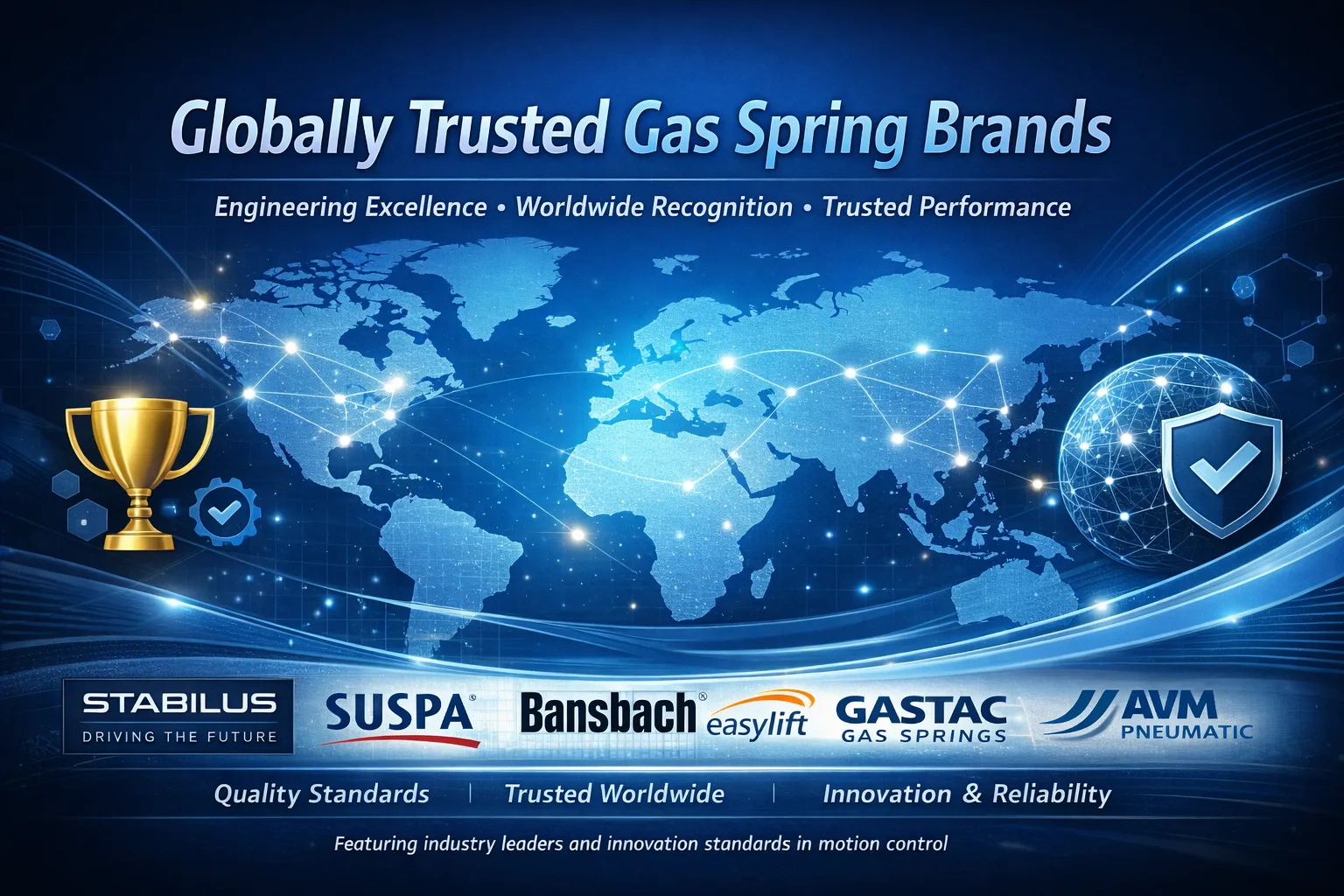 Globally Trusted Gas Spring Brands

Engineering Excellence • Worldwide Recognition • Trusted Performance

STABILUS
DRIVING THE FUTURE

SUSPA®

Bansbach® easylift

GASTAC
GAS SPRINGS

AVM
PNEUMATIC

Quality Standards | Trusted Worldwide | Innovation & Reliability

Featuring industry leaders and innovation standards in motion control